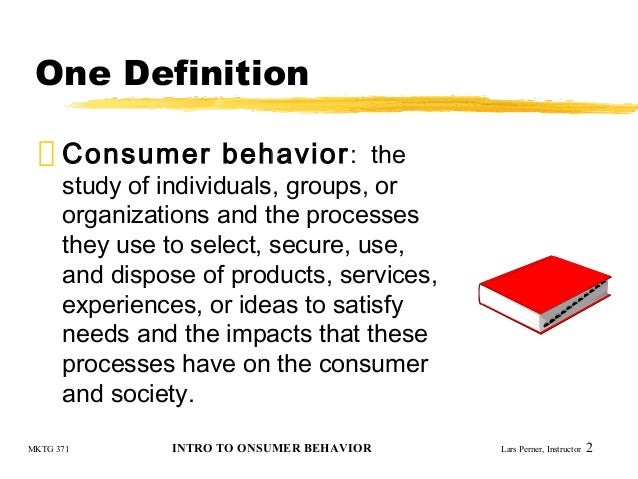 One Definition

Consumer behavior: the study of individuals, groups, or organizations and the processes they use to select, secure, use, and dispose of products, services, experiences, or ideas to satisfy needs and the impacts that these processes have on the consumer and society.

MKTG 371

INTRO TO ONSUMER BEHAVIOR

Lars Perner, Instructor 2